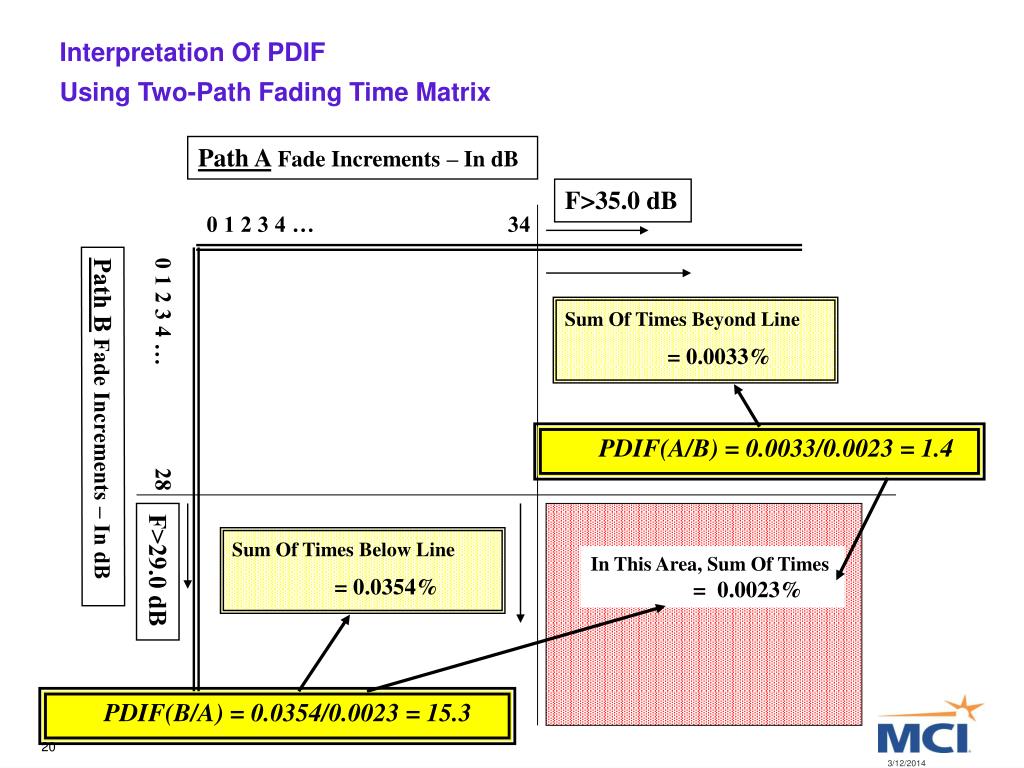 Interpretation Of PDIF
Using Two-Path Fading Time Matrix

Path A Fade Increments – In dB

F>35.0 dB

0 1 2 3 4 … 34

Path B Fade Increments – In dB

0 1 2 3 4 …

28

F>29.0 dB

Sum Of Times Beyond Line
= 0.0033%

PDIF(A/B) = 0.0033/0.0023 = 1.4

Sum Of Times Below Line
= 0.0354%

In This Area, Sum Of Times
= 0.0023%

PDIF(B/A) = 0.0354/0.0023 = 15.3

20

MCI

3/12/2014